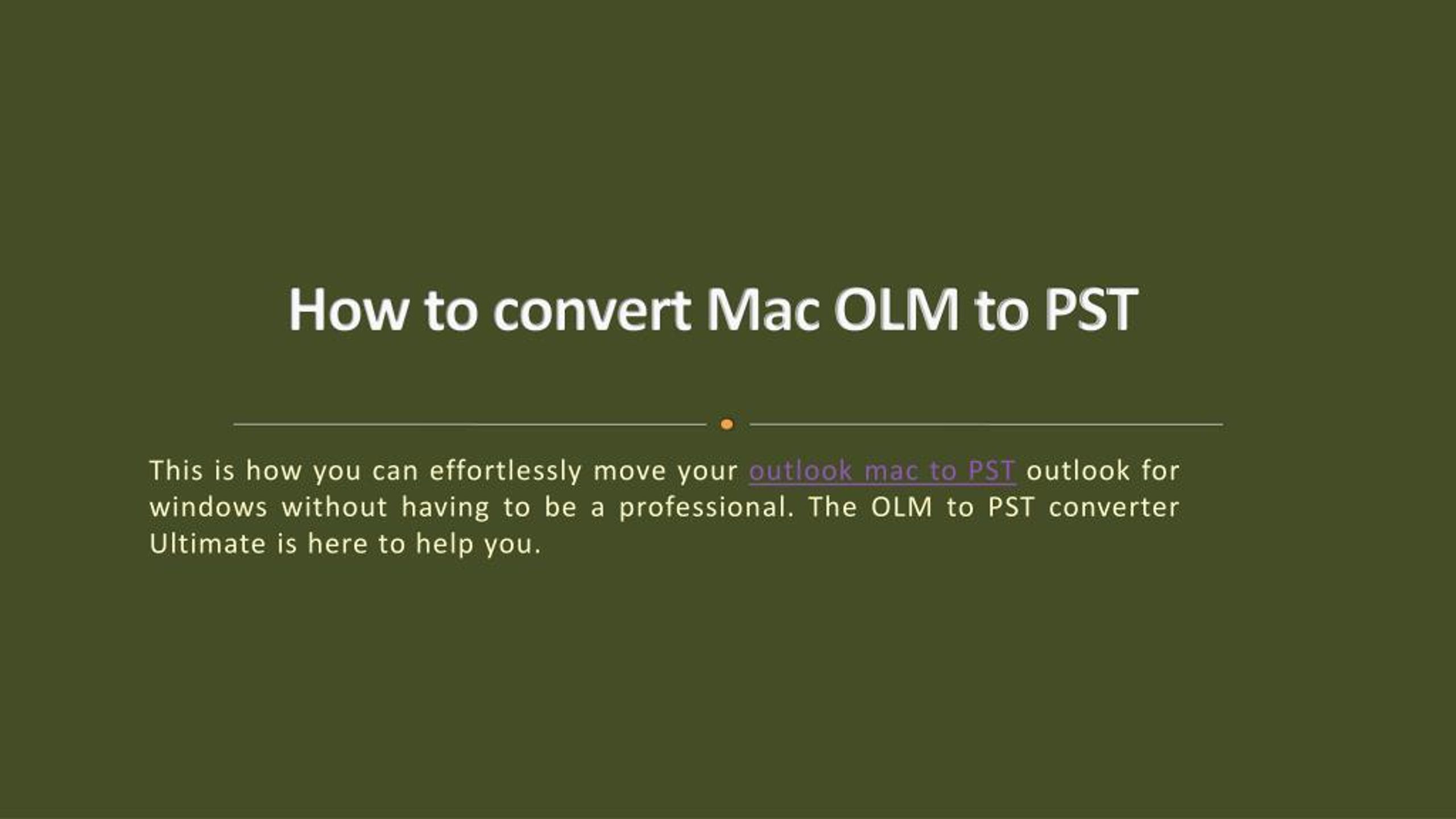 How to convert Mac OLM to PST

This is how you can effortlessly move your outlook mac to PST outlook for windows without having to be a professional. The OLM to PST converter Ultimate is here to help you.